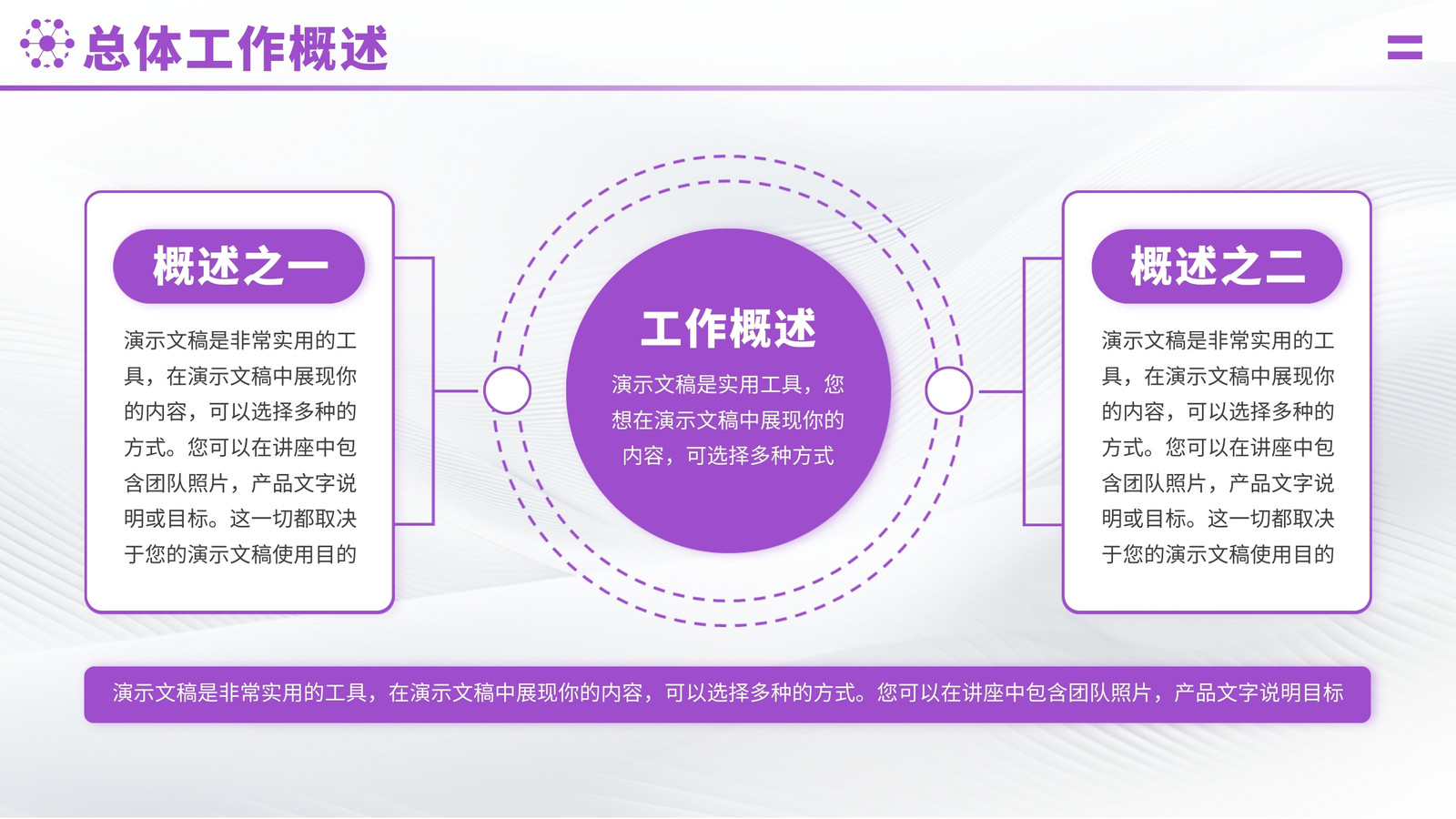 总体工作概述

概述之一

演示文稿是非常实用的工具，在演示文稿中展现你的内容，可以选择多种的方式。您可以在讲座中包含团队照片，产品文字说明或目标。这一切都取决于您的演示文稿使用目的

工作概述

演示文稿是实用工具，您想在演示文稿中展现你的内容，可选择多种方式

概述之二

演示文稿是非常实用的工具，在演示文稿中展现你的内容，可以选择多种的方式。您可以在讲座中包含团队照片，产品文字说明或目标。这一切都取决于您的演示文稿使用目的

演示文稿是非常实用的工具，在演示文稿中展现你的内容，可以选择多种的方式。您可以在讲座中包含团队照片，产品文字说明目标